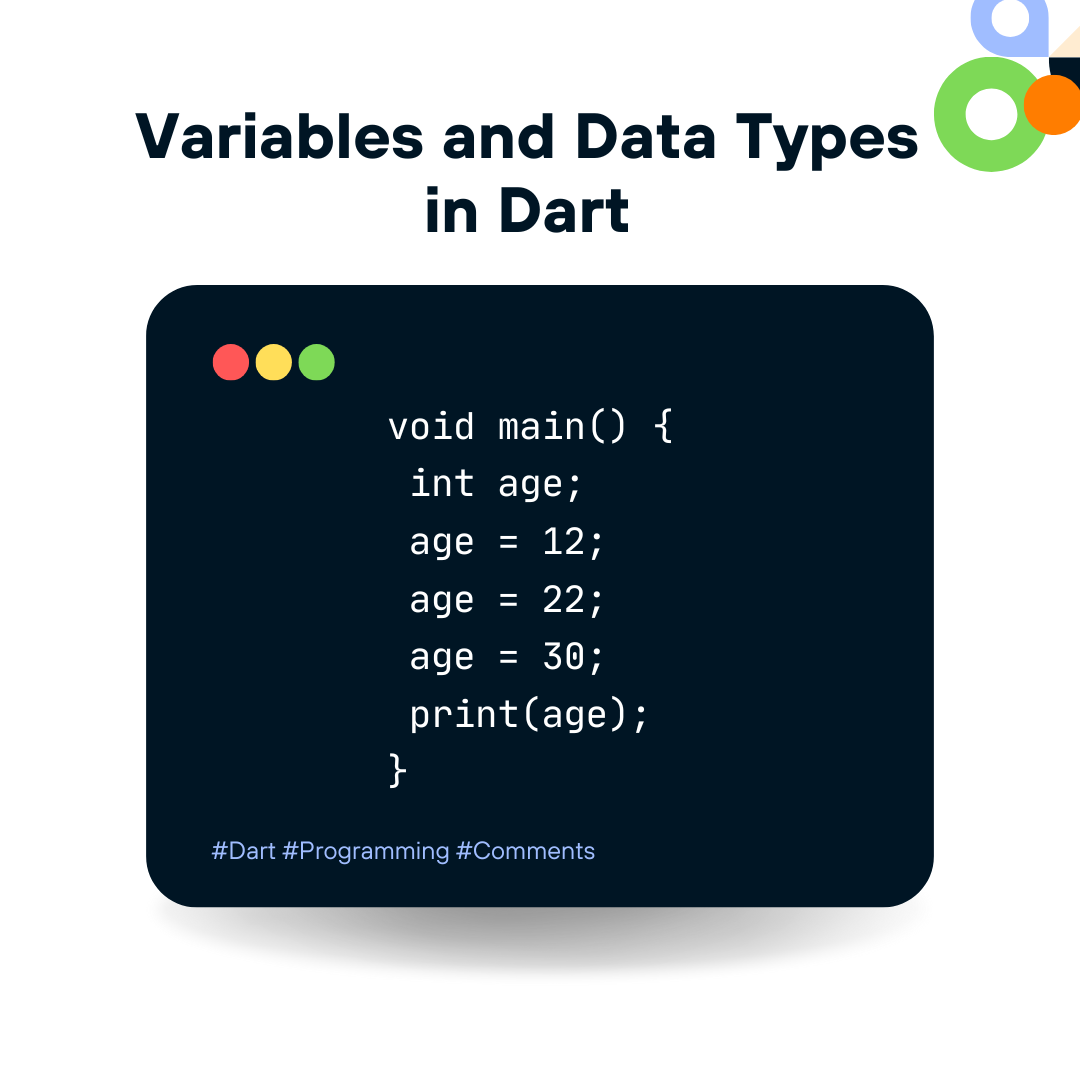 Variables and Data Types in Dart

void main() {
 int age;
 age = 12;
 age = 22;
 age = 30;
 print(age);
}

#Dart #Programming #Comments